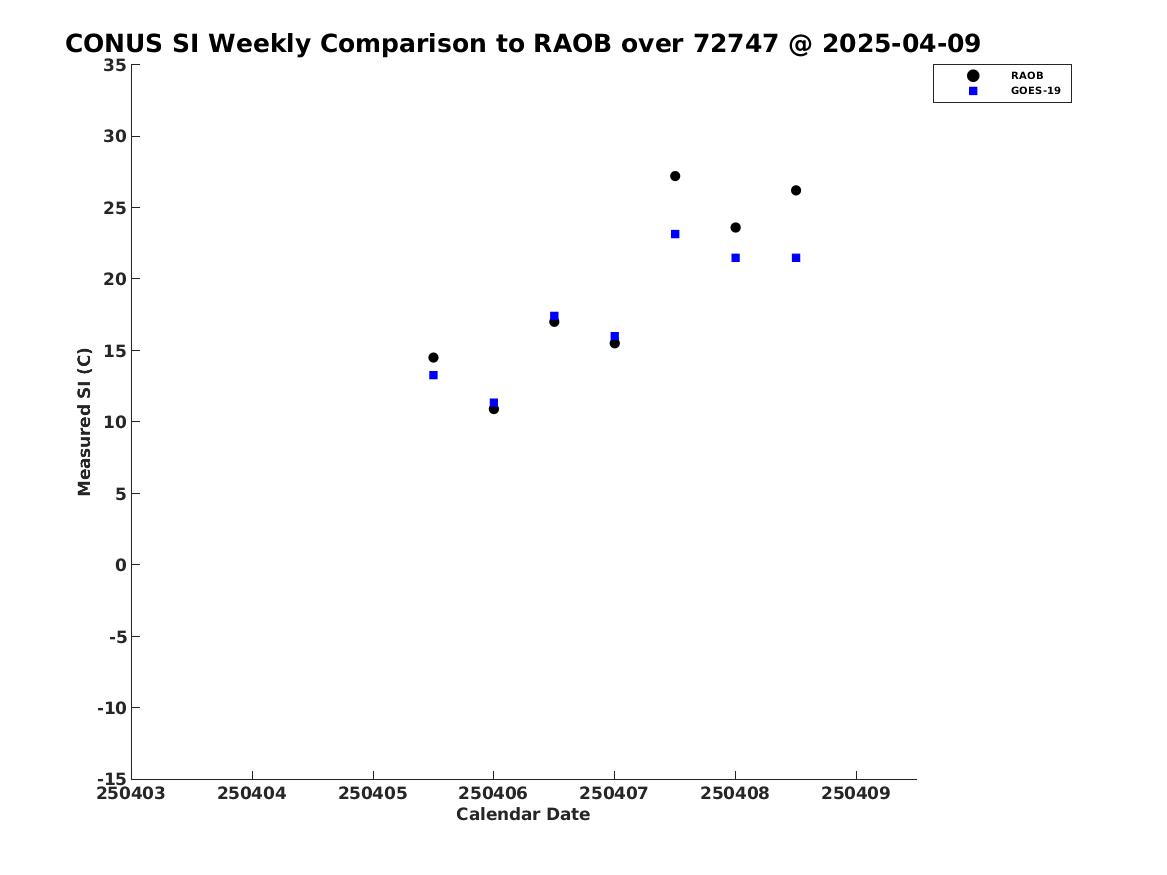 CONUS SI Weekly Comparison to RAOB over 72747 @ 2025-04-09

RAOB
GOES-19

Measured SI (C)

35
30
25
20
15
10
5
0
-5
-10
-15

250403 250404 250405 250406 250407 250408 250409

Calendar Date